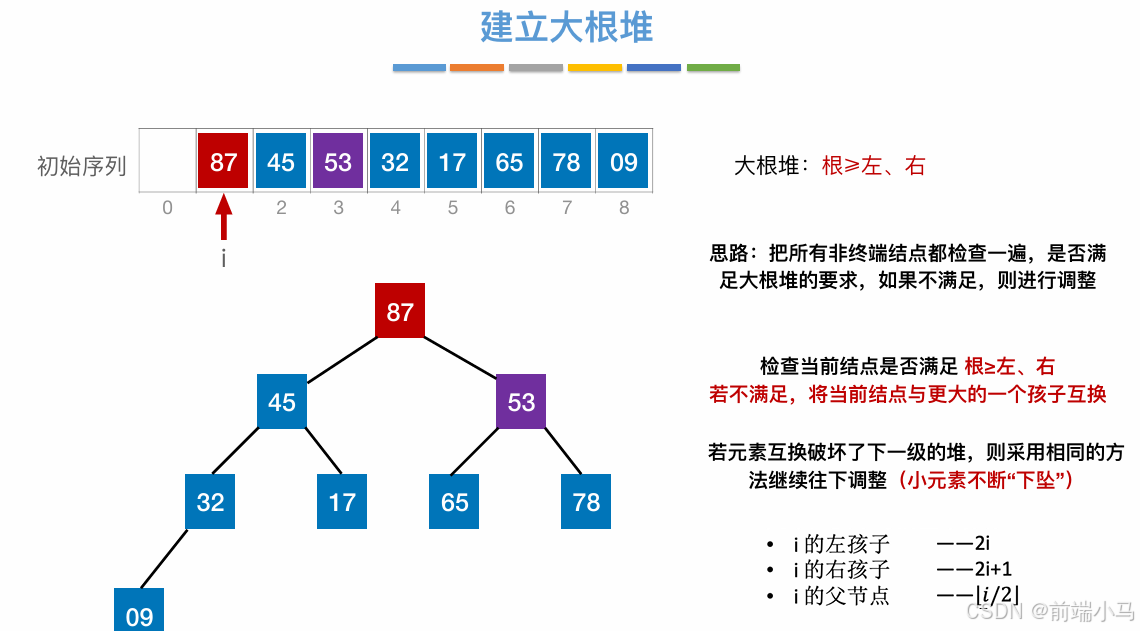 建立大根堆

初始序列

| | 87 | 45 | 53 | 32 | 17 | 65 | 78 | 09 |
|---|---|---|---|---|---|---|---|---|
| 0 | | 2 | 3 | 4 | 5 | 6 | 7 | 8 |

i

大根堆：根≥左、右

思路：把所有非终端结点都检查一遍，是否满足大根堆的要求，如果不满足，则进行调整

87
45 53
32 17 65 78
09

检查当前结点是否满足 根≥左、右
若不满足，将当前结点与更大的一个孩子互换

若元素互换破坏了下一级的堆，则采用相同的方法继续往下调整（小元素不断“下坠”）

• i 的左孩子 ——2i
• i 的右孩子 ——2i+1
• i 的父节点 ——$\lfloor i/2 \rfloor$

CSDN @前端小马